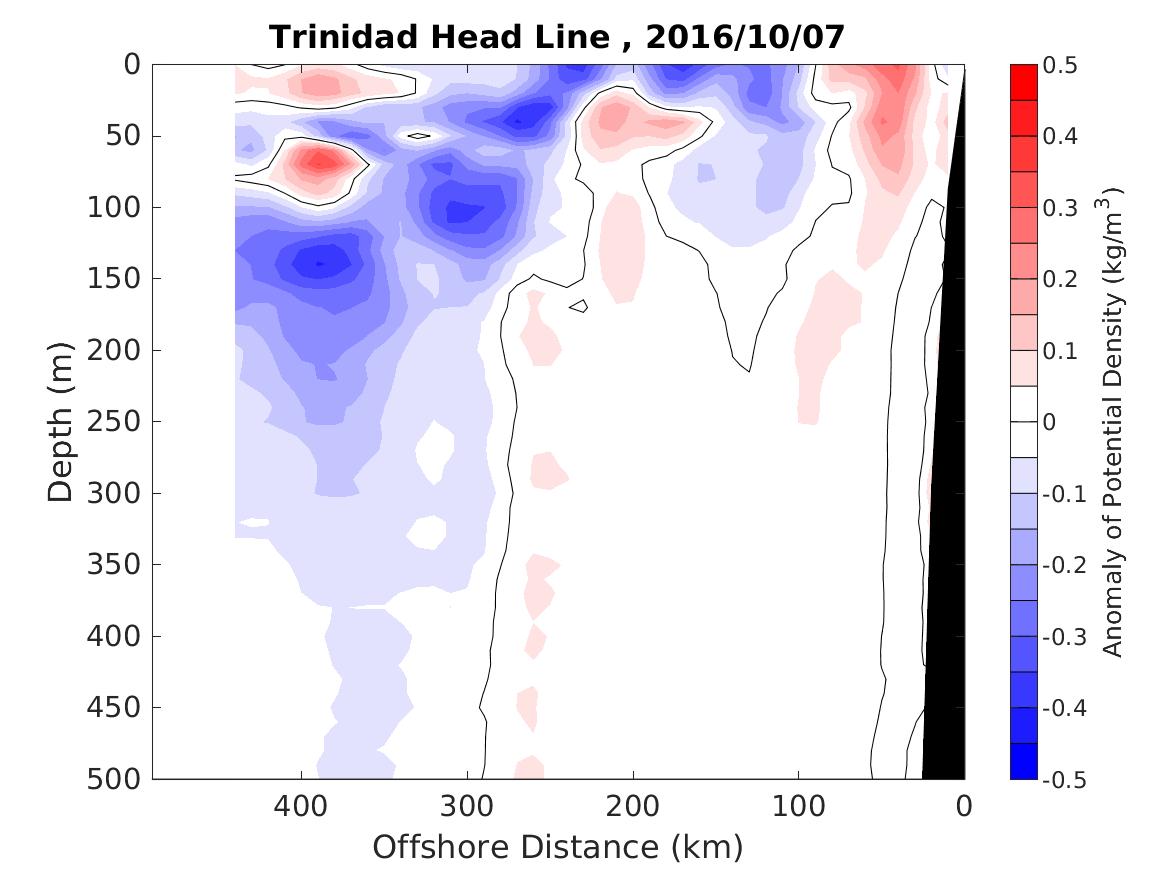 Trinidad Head Line , 2016/10/07

Depth (m)

0
50
100
150
200
250
300
350
400
450
500

400
300
200
100
0

Offshore Distance (km)

0.5
0.4
0.3
0.2
0.1
0
-0.1
-0.2
-0.3
-0.4
-0.5

Anomaly of Potential Density (kg/m$^3$)